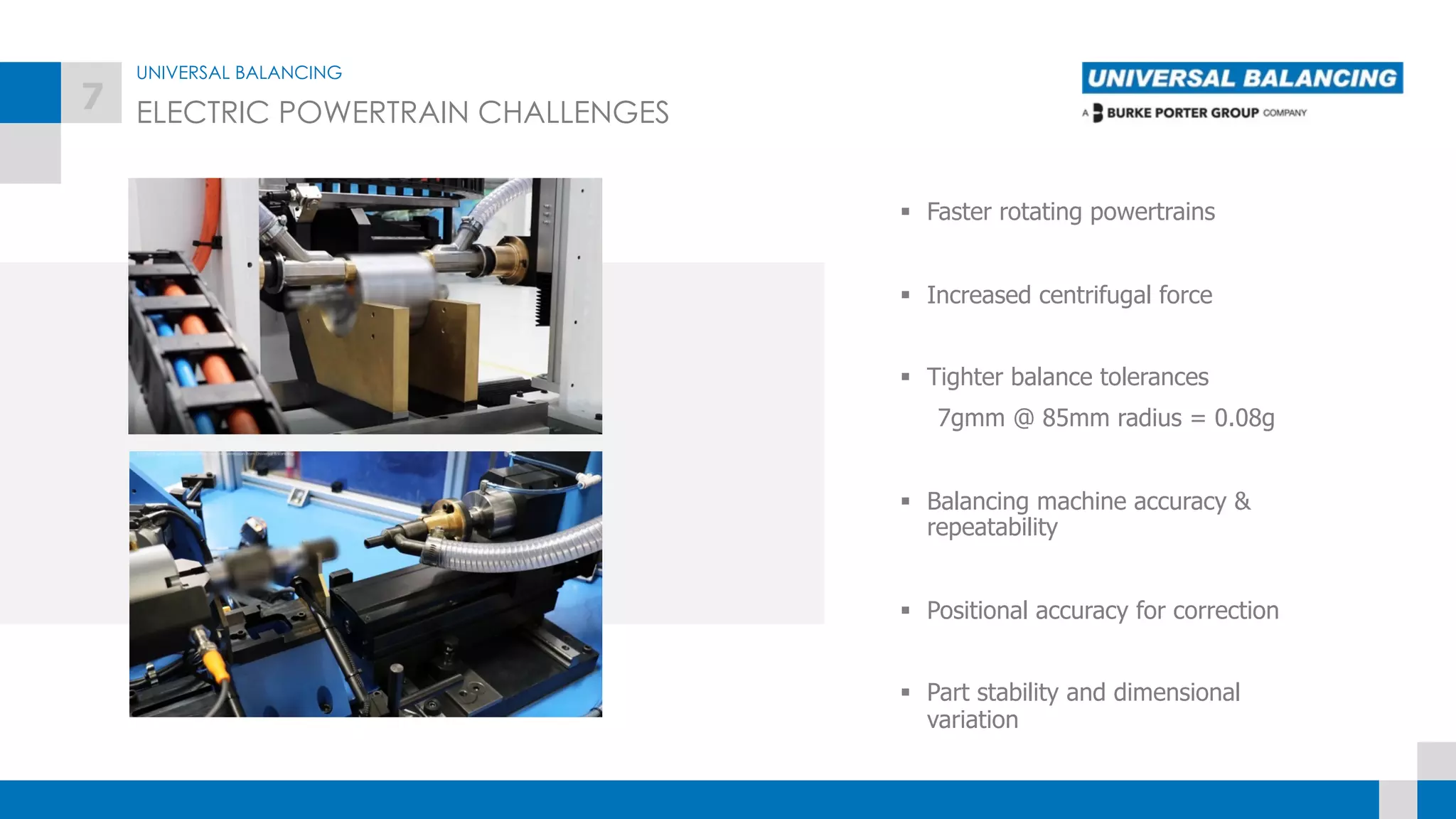 7

UNIVERSAL BALANCING

ELECTRIC POWERTRAIN CHALLENGES

UNIVERSAL BALANCING

A BURKE PORTER GROUP COMPANY

▪ Faster rotating powertrains

▪ Increased centrifugal force

▪ Tighter balance tolerances

7gmm @ 85mm radius = 0.08g

▪ Balancing machine accuracy & repeatability

▪ Positional accuracy for correction

▪ Part stability and dimensional variation